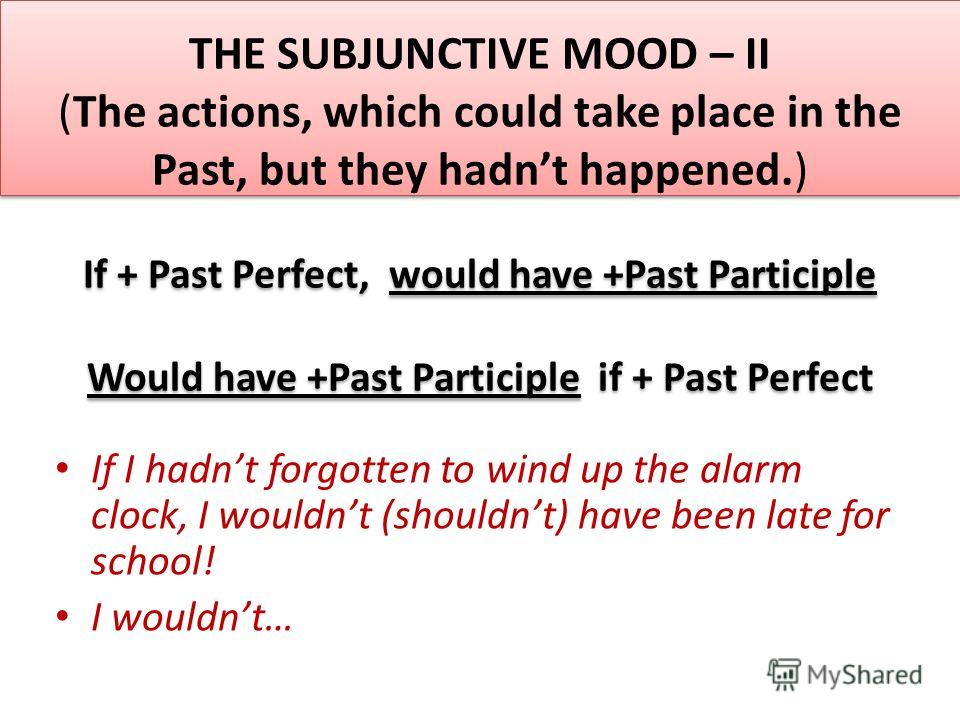 THE SUBJUNCTIVE MOOD – II
(The actions, which could take place in the Past, but they hadn’t happened.)

If + Past Perfect, would have +Past Participle

Would have +Past Participle if + Past Perfect

• If I hadn’t forgotten to wind up the alarm clock, I wouldn’t (shouldn’t) have been late for school!
• I wouldn’t…

MyShared